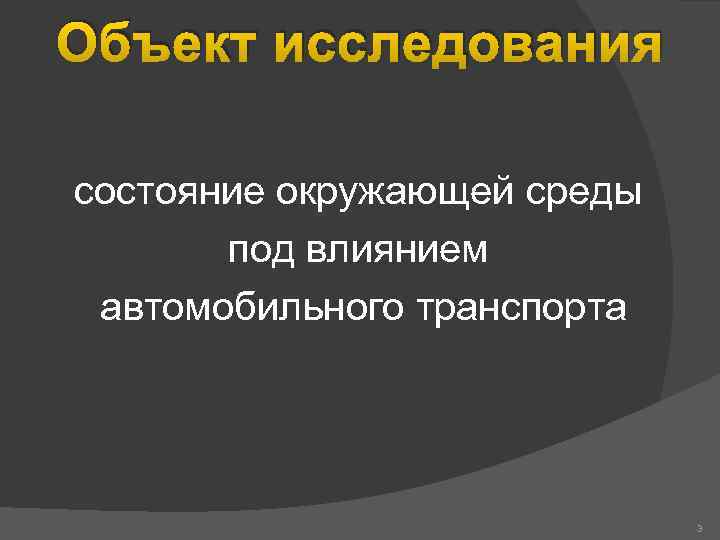 Объект исследования

состояние окружающей среды под влиянием автомобильного транспорта

3